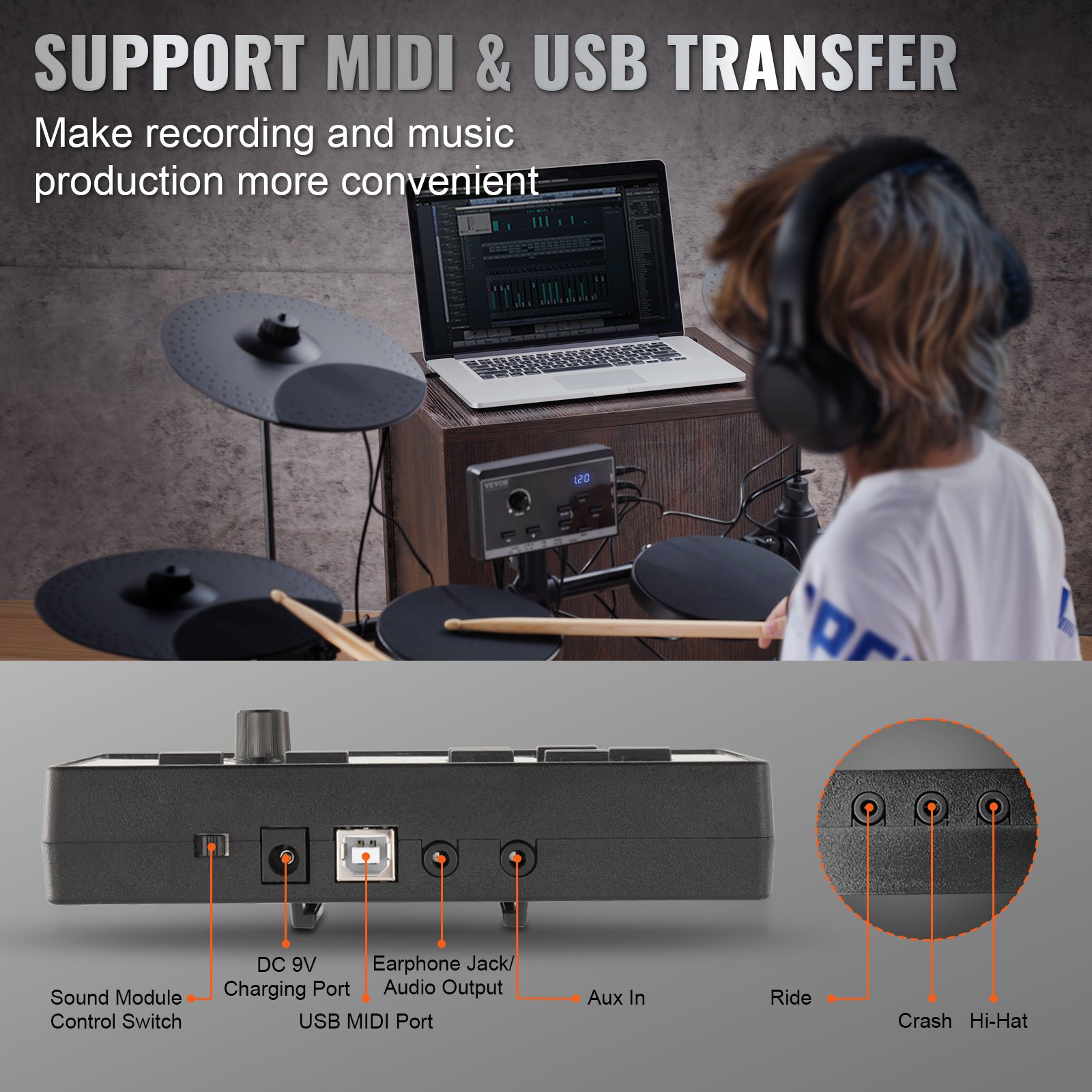 SUPPORT MIDI & USB TRANSFER

Make recording and music production more convenient

VEVOR

120

Sound Module Control Switch

DC 9V Charging Port

USB MIDI Port

Earphone Jack/ Audio Output

Aux In

Ride

Crash

Hi-Hat